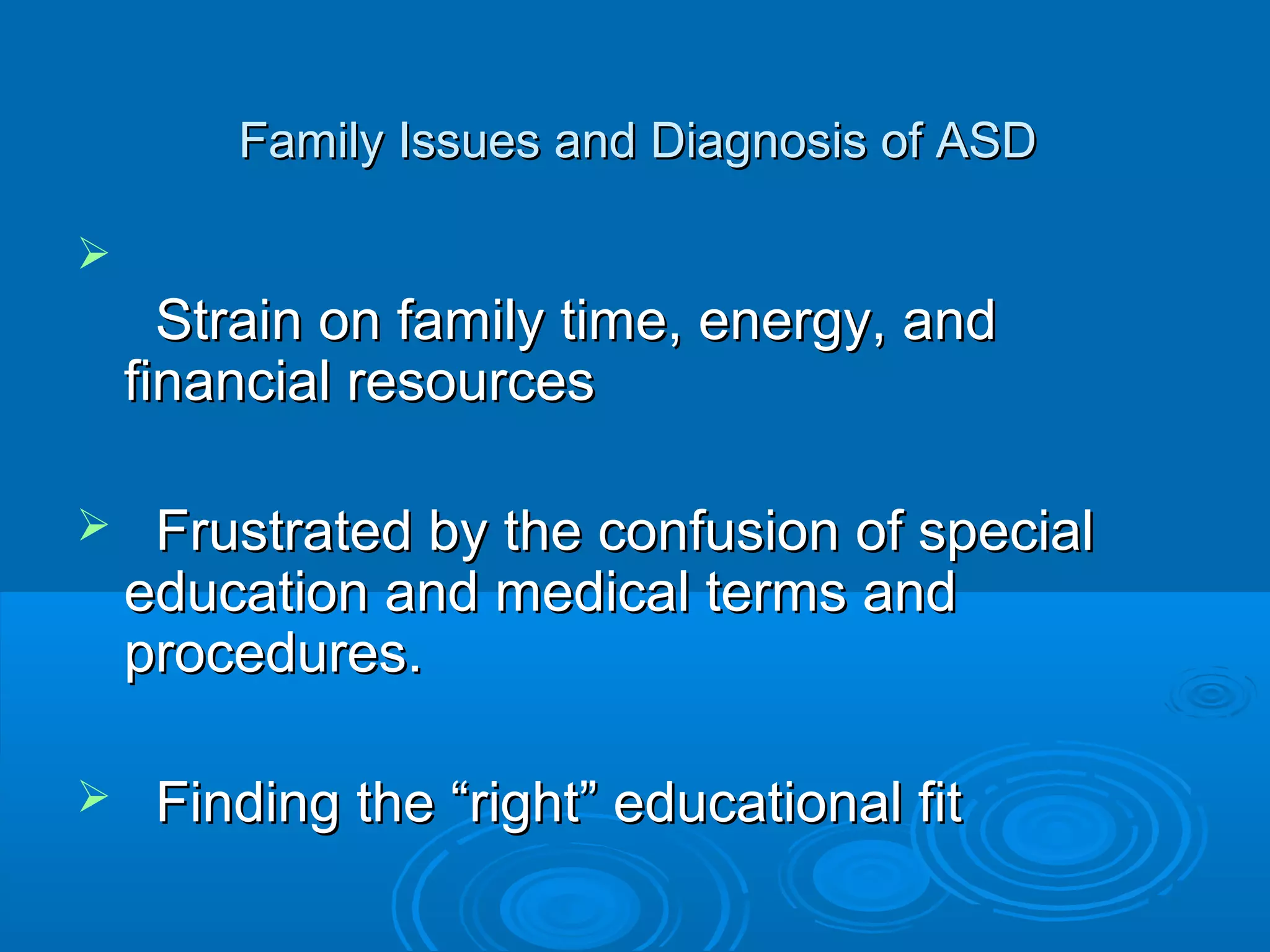 Family Issues and Diagnosis of ASD

➢ Strain on family time, energy, and financial resources

➢ Frustrated by the confusion of special education and medical terms and procedures.

➢ Finding the “right” educational fit